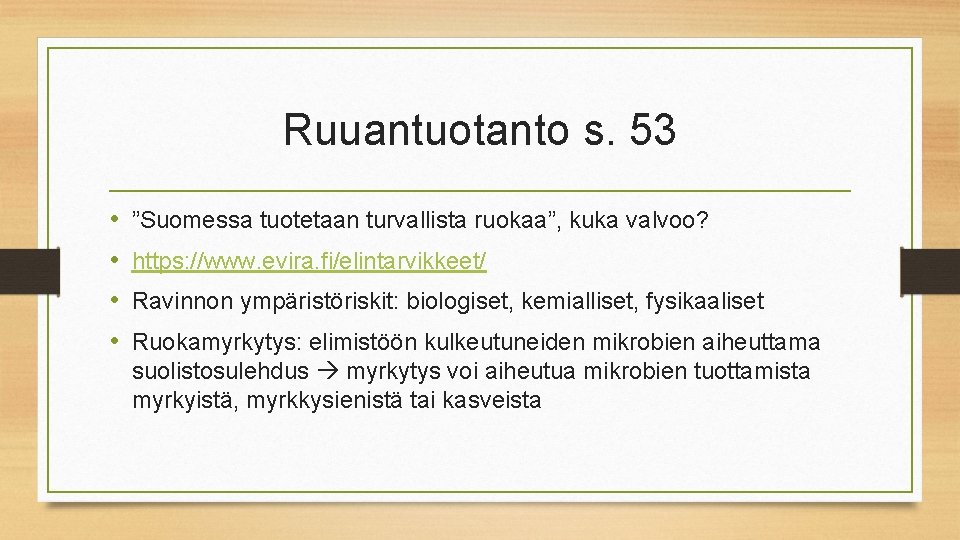 Ruuantuotanto s. 53

• ”Suomessa tuotetaan turvallista ruokaa”, kuka valvoo?
• https://www.evira.fi/elintarvikkeet/
• Ravinnon ympäristöriskit: biologiset, kemialliset, fysikaaliset
• Ruokamyrkytys: elimistöön kulkeutuneiden mikrobien aiheuttama suolistosulehdus → myrkytys voi aiheutua mikrobien tuottamista myrkyistä, myrkkysienistä tai kasveista